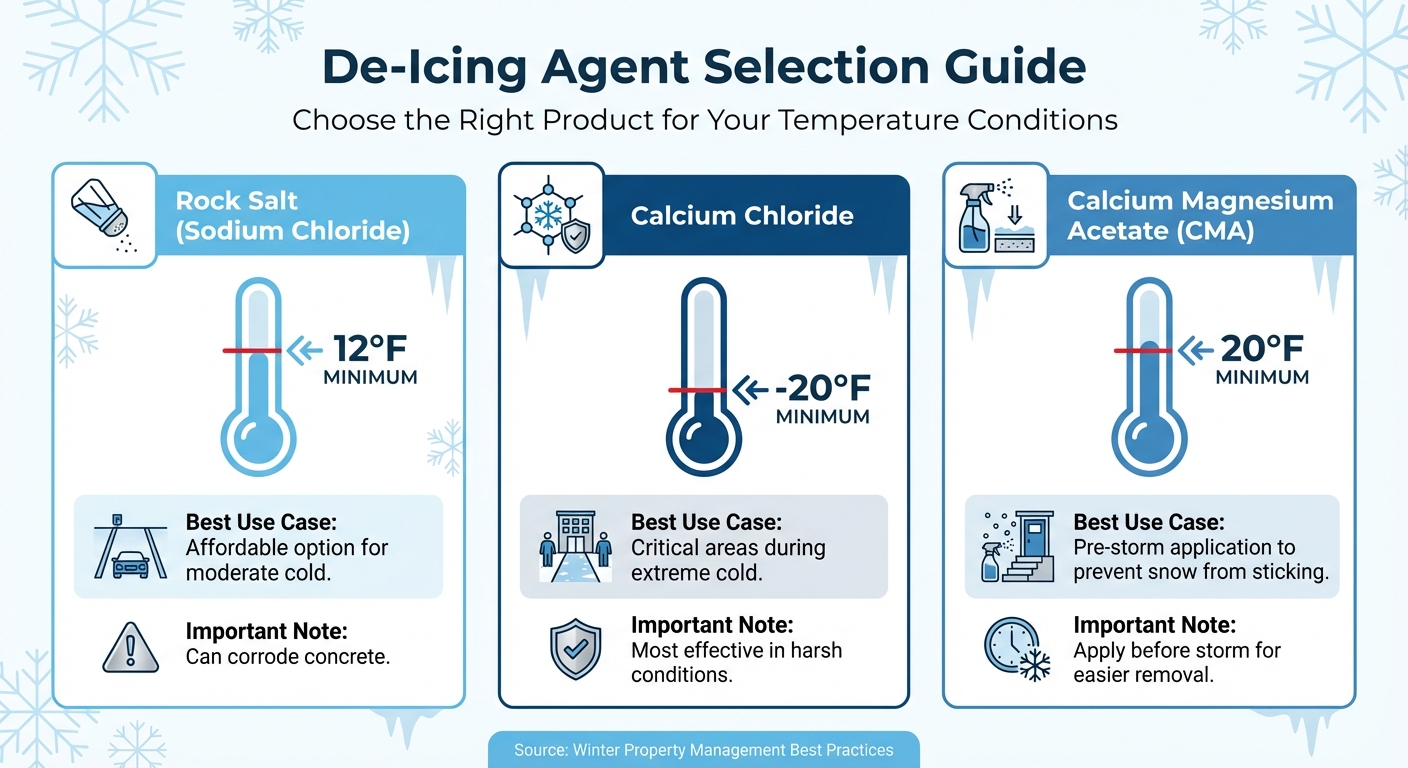 De-Icing Agent Selection Guide

Choose the Right Product for Your Temperature Conditions

Rock Salt (Sodium Chloride)

12°F MINIMUM

Best Use Case: Affordable option for moderate cold.

Important Note: Can corrode concrete.

Calcium Chloride

-20°F MINIMUM

Best Use Case: Critical areas during extreme cold.

Important Note: Most effective in harsh conditions.

Calcium Magnesium Acetate (CMA)

20°F MINIMUM

Best Use Case: Pre-storm application to prevent snow from sticking.

Important Note: Apply before storm for easier removal.

Source: Winter Property Management Best Practices